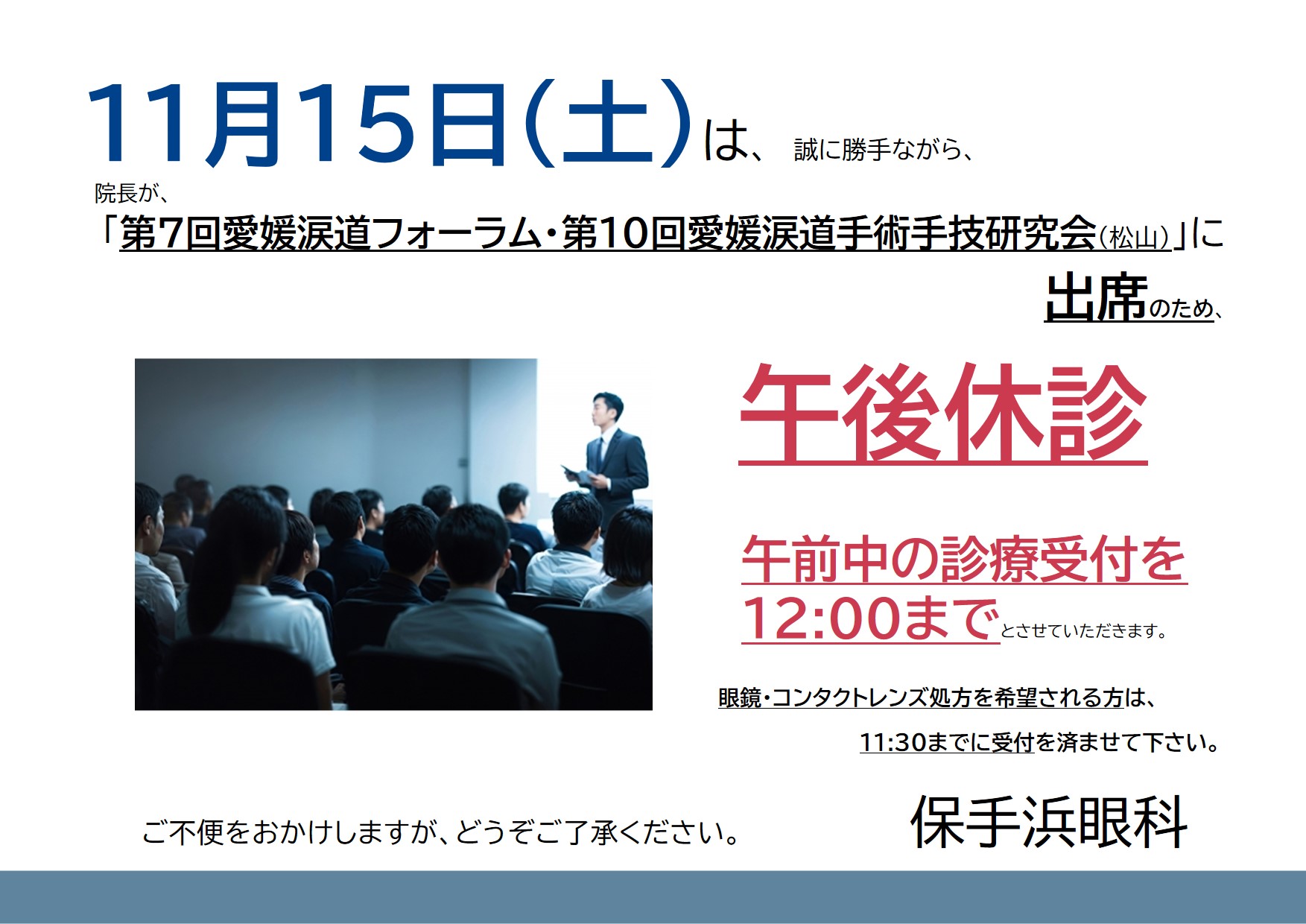 11月15日(土)は、 誠に勝手ながら、

院長が、

「第7回愛媛涙道フォーラム・第10回愛媛涙道手術手技研究会(松山)」に

出席のため、

午後休診

午前中の診療受付を
12:00までとさせていただきます。

眼鏡・コンタクトレンズ処方を希望される方は、

11:30までに受付を済ませて下さい。

ご不便をおかけしますが、どうぞご了承ください。

保手浜眼科